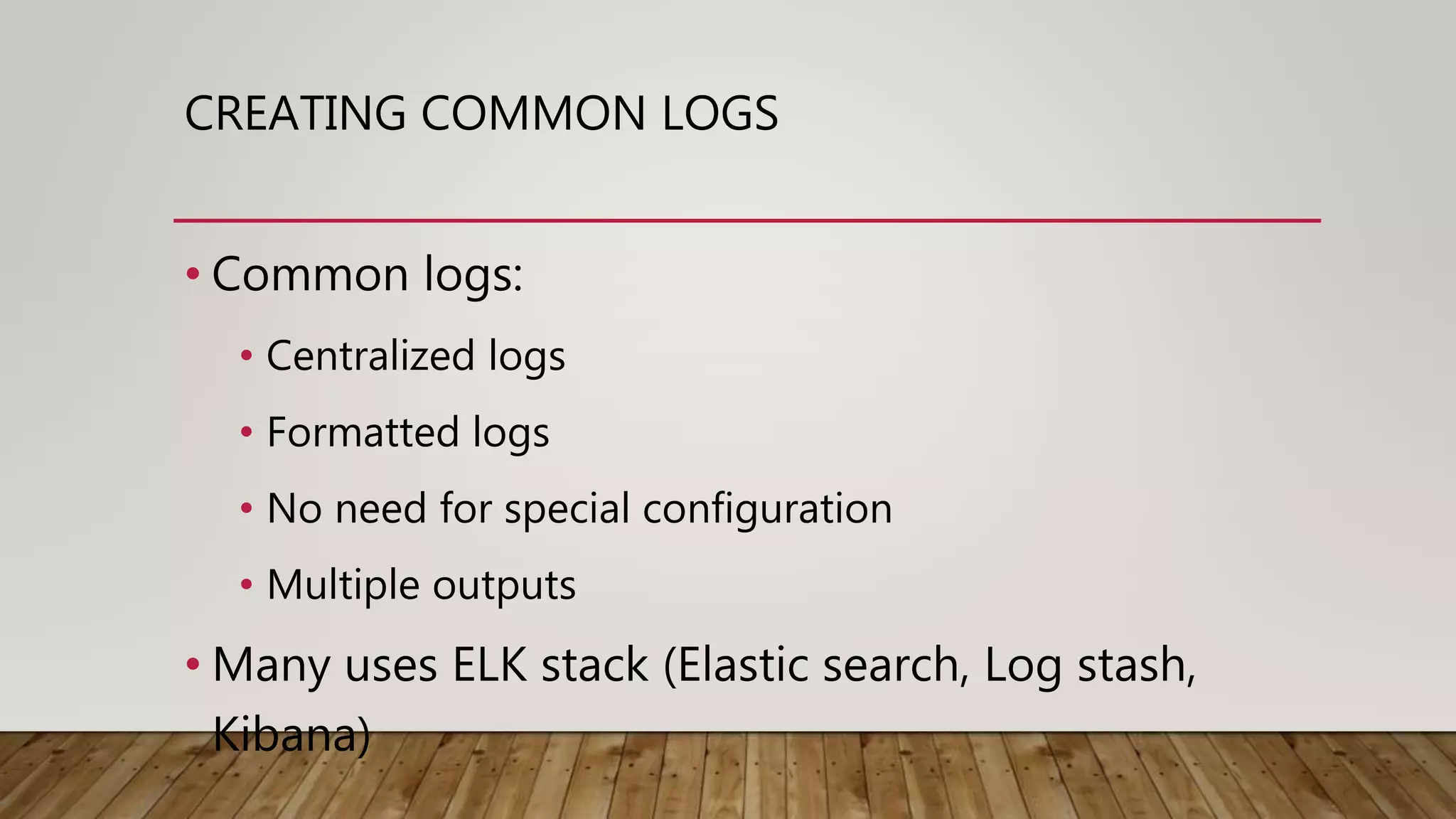 CREATING COMMON LOGS

• Common logs:
  • Centralized logs
  • Formatted logs
  • No need for special configuration
  • Multiple outputs
• Many uses ELK stack (Elastic search, Log stash, Kibana)